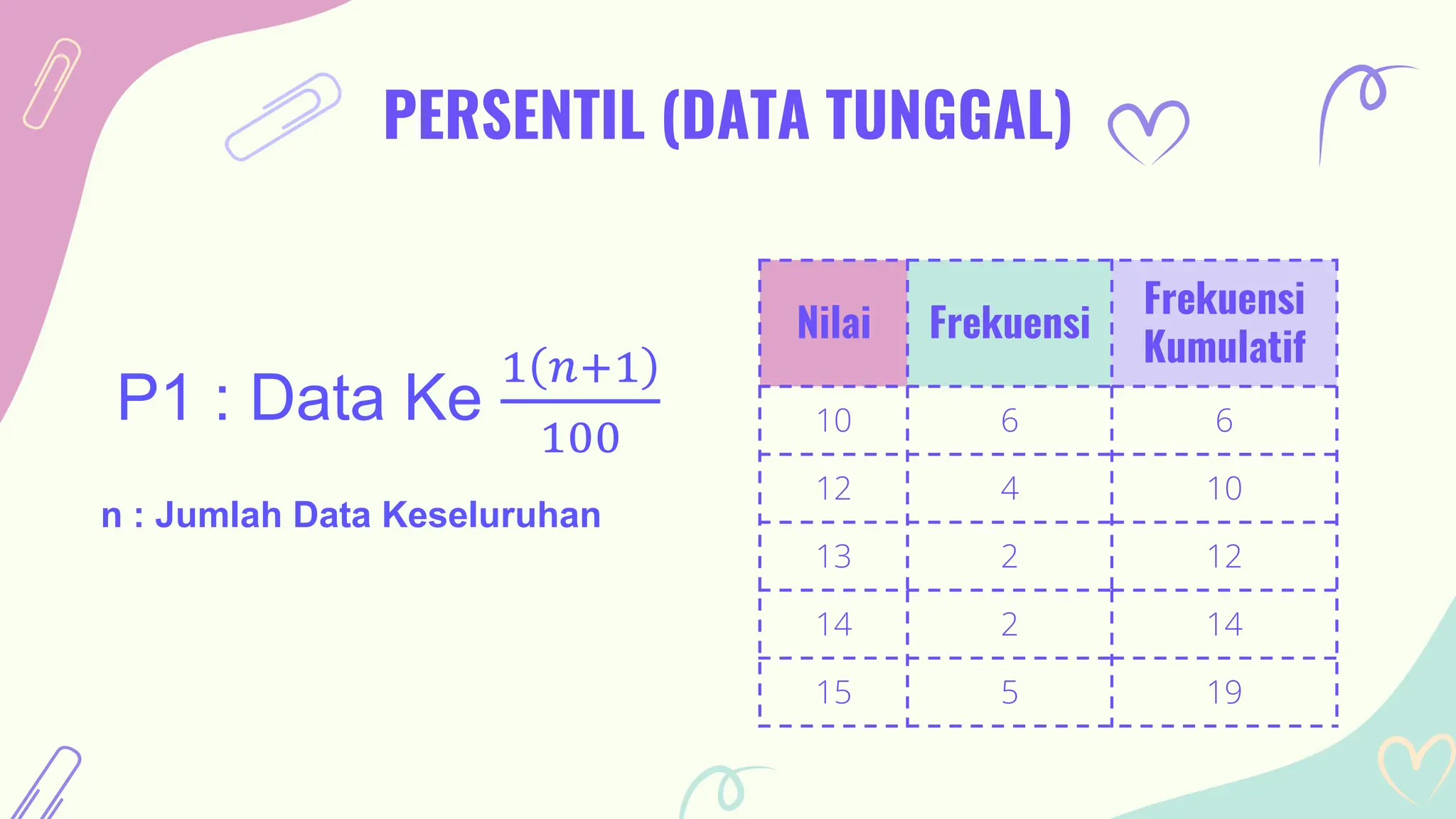 PERSENTIL (DATA TUNGGAL)

P1 : Data Ke $\frac{1(n+1)}{100}$

n : Jumlah Data Keseluruhan

| Nilai | Frekuensi | Frekuensi Kumulatif |
|---|---|---|
| 10 | 6 | 6 |
| 12 | 4 | 10 |
| 13 | 2 | 12 |
| 14 | 2 | 14 |
| 15 | 5 | 19 |